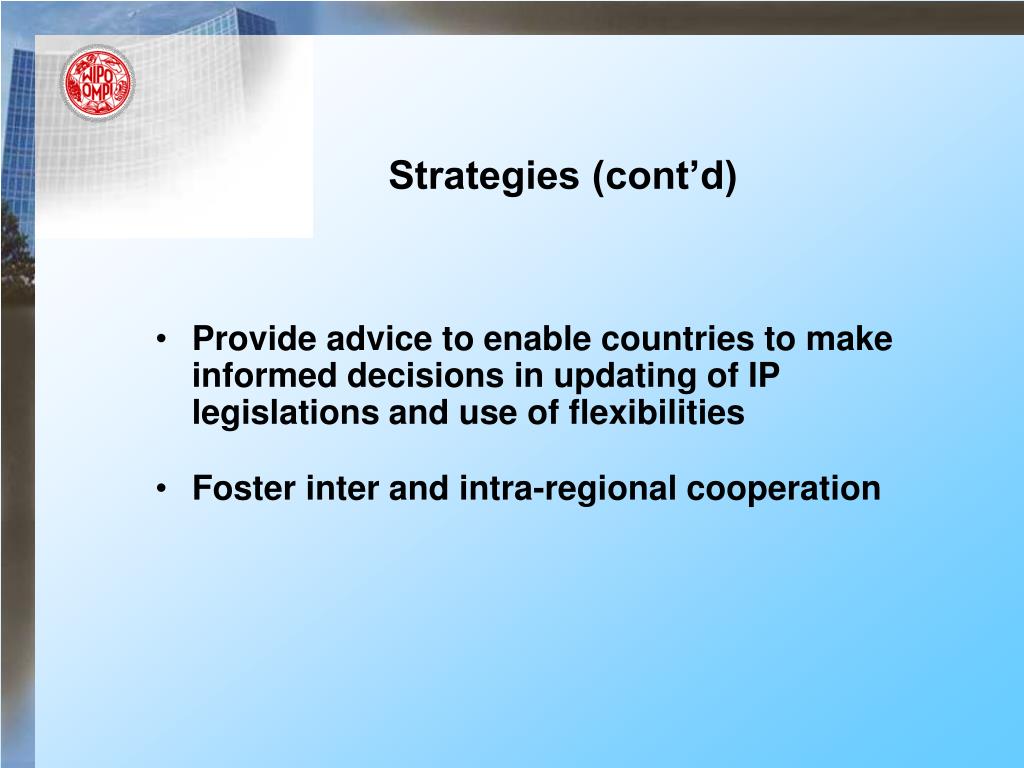 WIPO OMPI

Strategies (cont’d)

• Provide advice to enable countries to make informed decisions in updating of IP legislations and use of flexibilities

• Foster inter and intra-regional cooperation